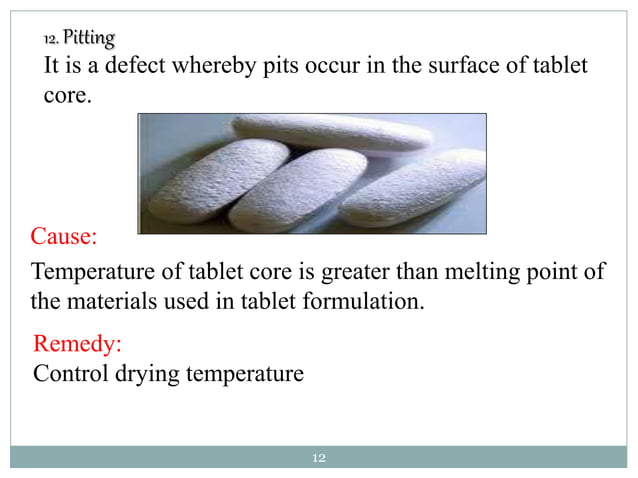 12. Pitting

It is a defect whereby pits occur in the surface of tablet core.

Cause:

Temperature of tablet core is greater than melting point of the materials used in tablet formulation.

Remedy:

Control drying temperature

12